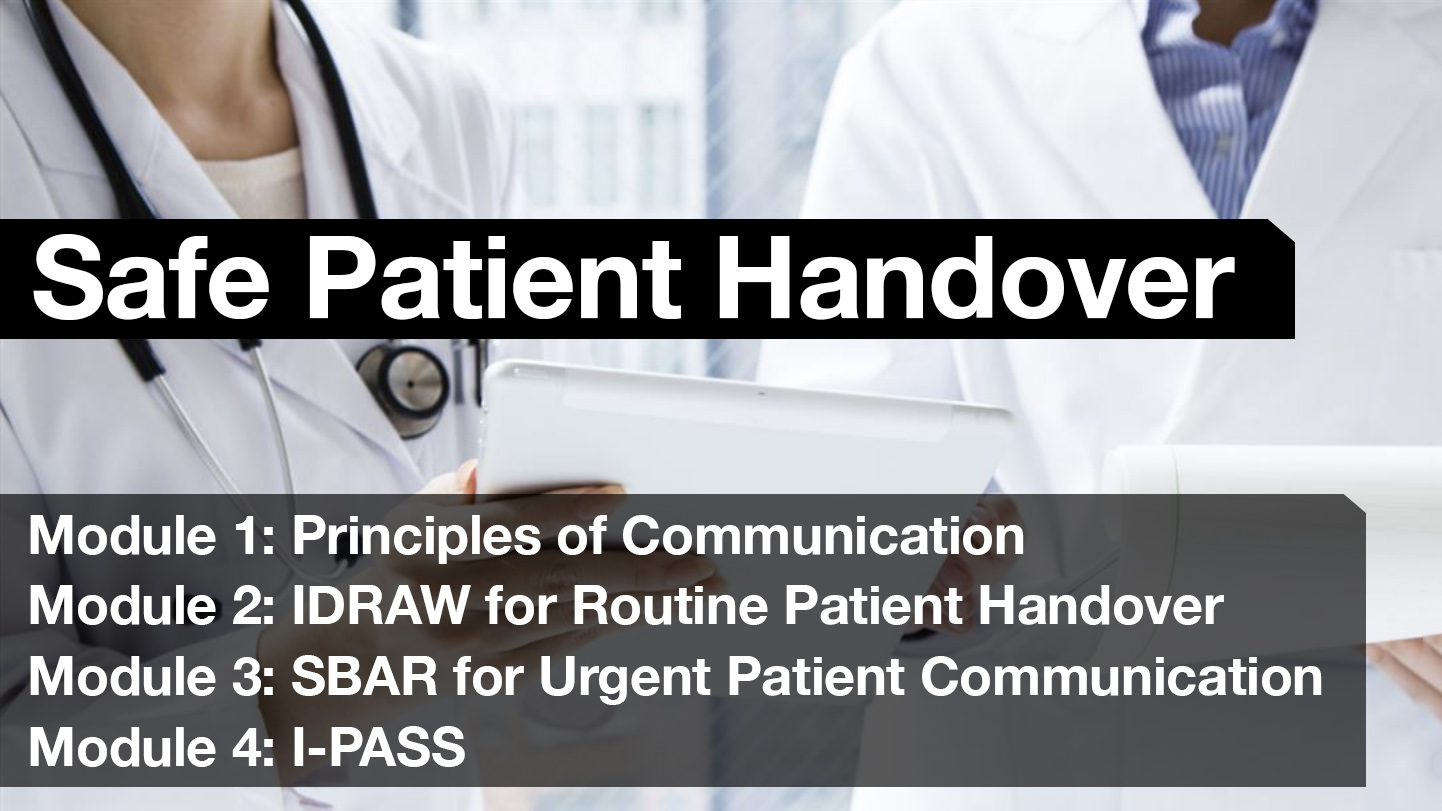 Safe Patient Handover

Module 1: Principles of Communication
Module 2: IDRAW for Routine Patient Handover
Module 3: SBAR for Urgent Patient Communication
Module 4: I-PASS